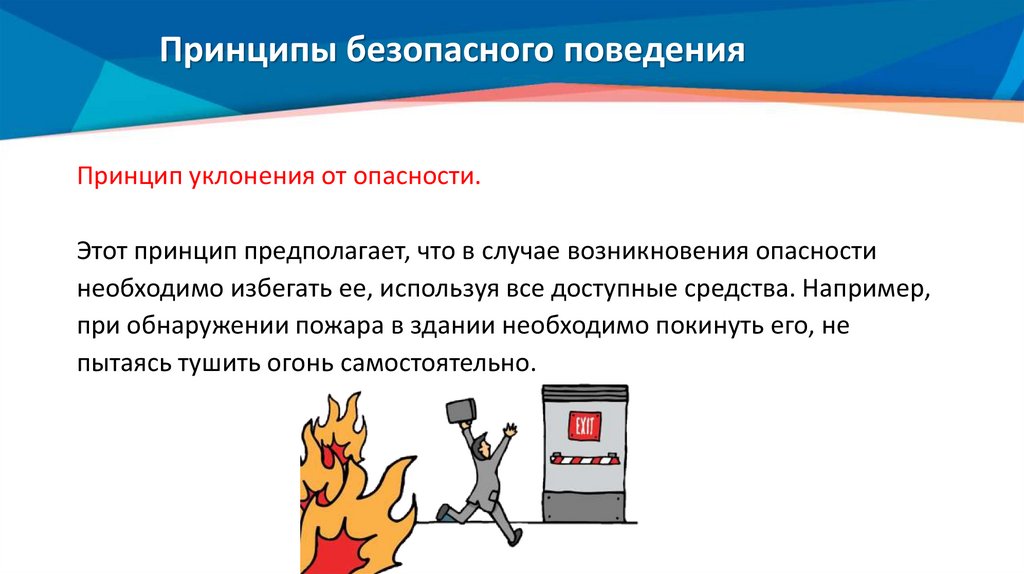 Принципы безопасного поведения

Принцип уклонения от опасности.

Этот принцип предполагает, что в случае возникновения опасности необходимо избегать ее, используя все доступные средства. Например, при обнаружении пожара в здании необходимо покинуть его, не пытаясь тушить огонь самостоятельно.

EXIT